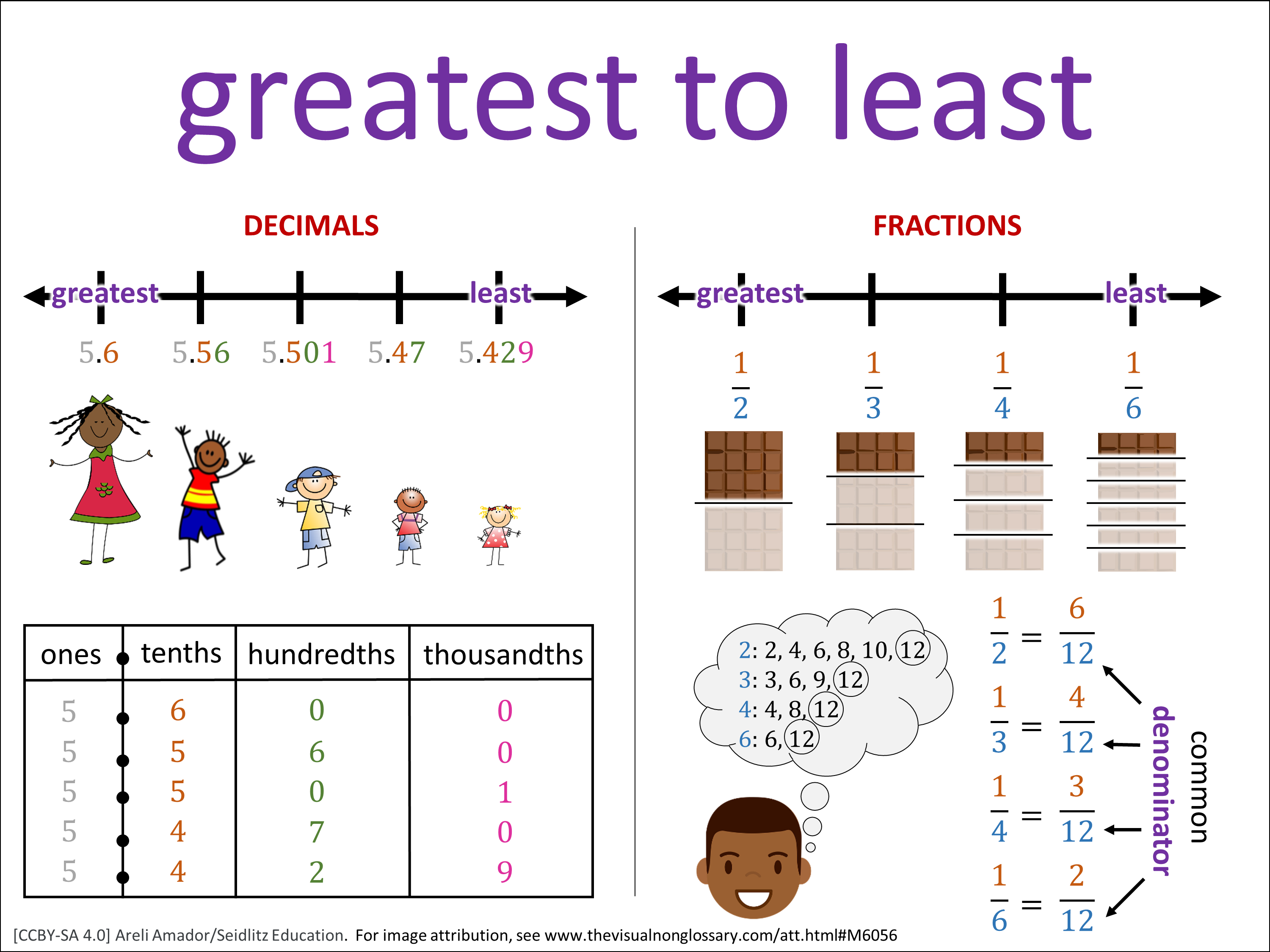 greatest to least

DECIMALS

greatest least

5.6 5.56 5.501 5.47 5.429

| ones | tenths | hundredths | thousandths |
|---|---|---|---|
| 5 | 6 | 0 | 0 |
| 5 | 5 | 6 | 0 |
| 5 | 5 | 0 | 1 |
| 5 | 4 | 7 | 0 |
| 5 | 4 | 2 | 9 |

FRACTIONS

greatest least

$\frac{1}{2}$ $\frac{1}{3}$ $\frac{1}{4}$ $\frac{1}{6}$

2: 2, 4, 6, 8, 10, 12
3: 3, 6, 9, 12
4: 4, 8, 12
6: 6, 12

$\frac{1}{2} = \frac{6}{12}$
$\frac{1}{3} = \frac{4}{12}$
$\frac{1}{4} = \frac{3}{12}$
$\frac{1}{6} = \frac{2}{12}$

common denominator

[CCBY-SA 4.0] Areli Amador/Seidlitz Education. For image attribution, see www.thevisualnonglossary.com/att.html#M6056